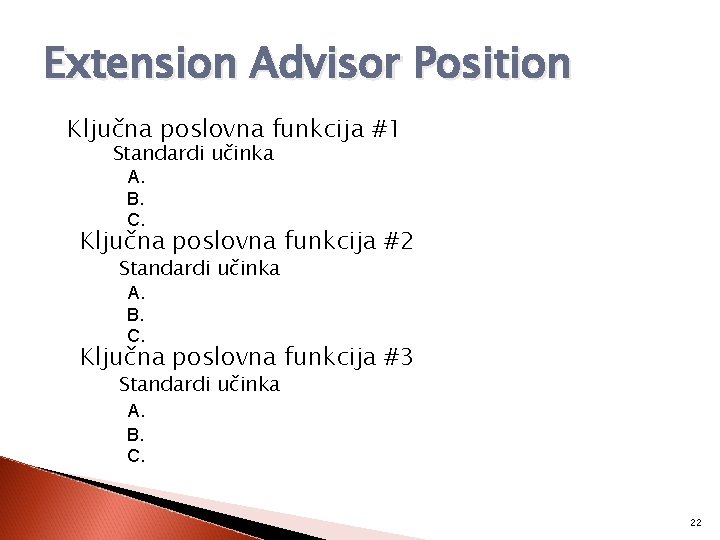 Extension Advisor Position

Ključna poslovna funkcija #1
Standardi učinka
A.
B.
C.

Ključna poslovna funkcija #2
Standardi učinka
A.
B.
C.

Ključna poslovna funkcija #3
Standardi učinka
A.
B.
C.

22